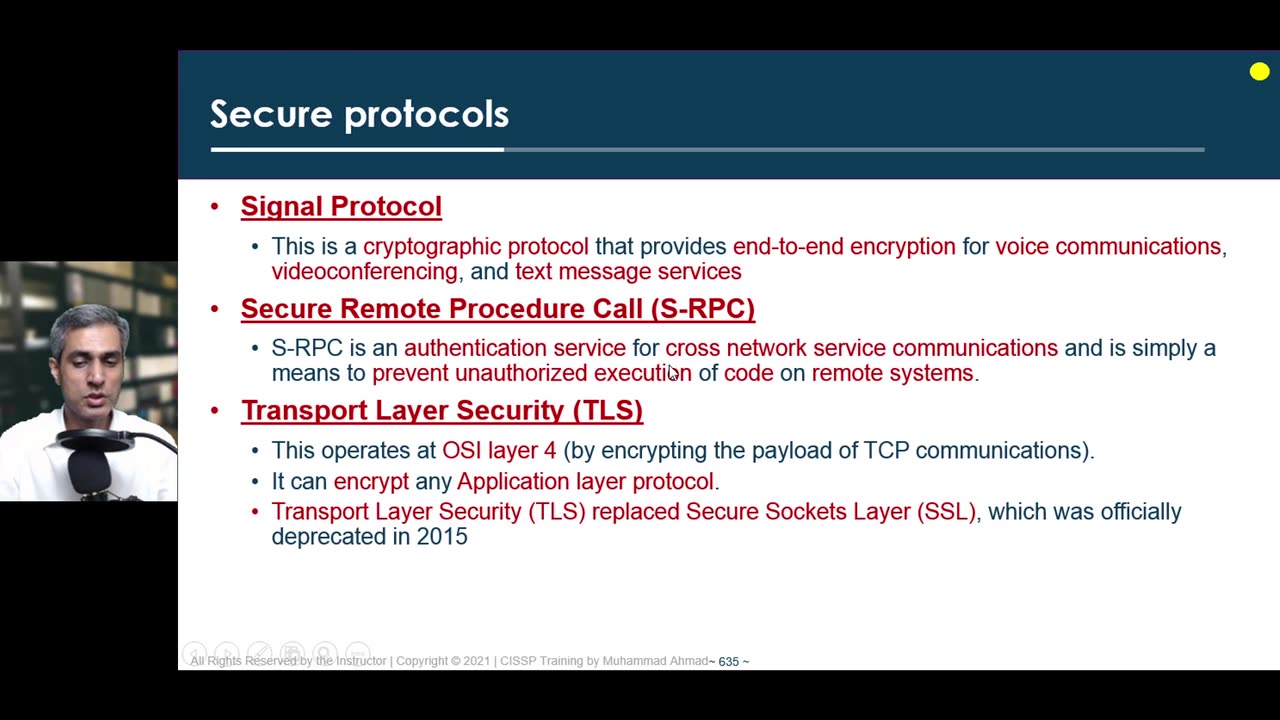 Secure protocols

• Signal Protocol
  • This is a cryptographic protocol that provides end-to-end encryption for voice communications, videoconferencing, and text message services

• Secure Remote Procedure Call (S-RPC)
  • S-RPC is an authentication service for cross network service communications and is simply a means to prevent unauthorized execution of code on remote systems.

• Transport Layer Security (TLS)
  • This operates at OSI layer 4 (by encrypting the payload of TCP communications).
  • It can encrypt any Application layer protocol.
  • Transport Layer Security (TLS) replaced Secure Sockets Layer (SSL), which was officially deprecated in 2015

All Rights Reserved by the Instructor | Copyright © 2021 | CISSP Training by Muhammad Ahmad~ 635 ~